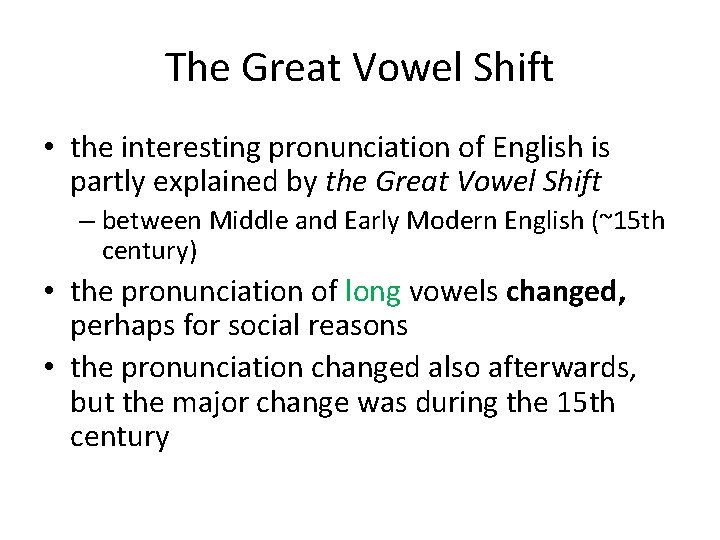 The Great Vowel Shift

• the interesting pronunciation of English is partly explained by the Great Vowel Shift

– between Middle and Early Modern English (~15th century)

• the pronunciation of long vowels changed, perhaps for social reasons

• the pronunciation changed also afterwards, but the major change was during the 15th century